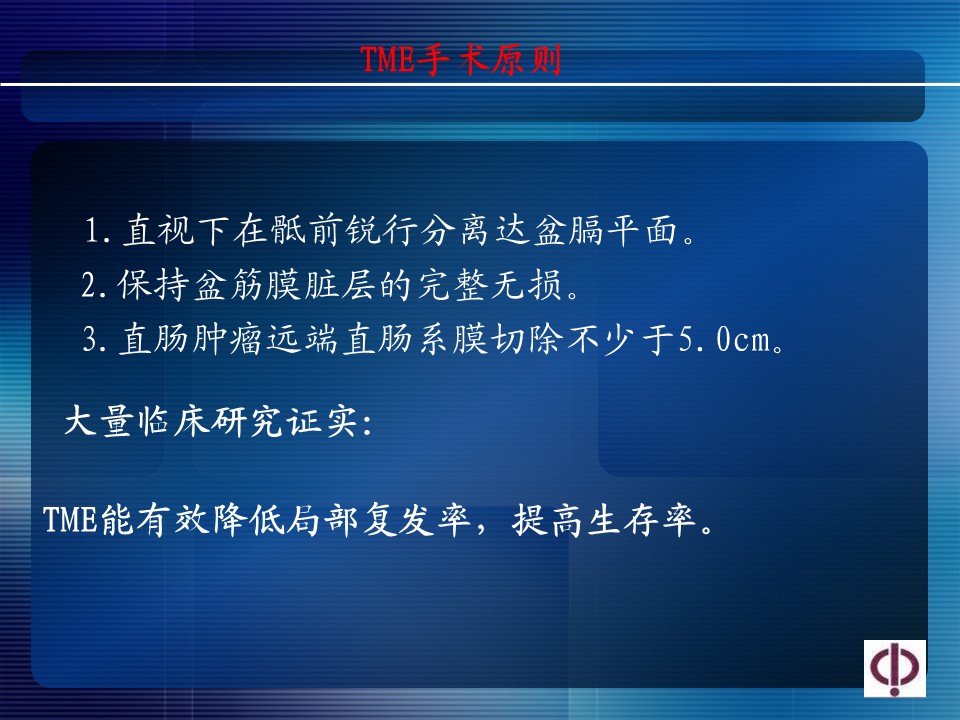 TME手术原则

1.直视下在骶前锐行分离达盆膈平面。
2.保持盆筋膜脏层的完整无损。
3.直肠肿瘤远端直肠系膜切除不少于5.0cm。

大量临床研究证实:

TME能有效降低局部复发率，提高生存率。